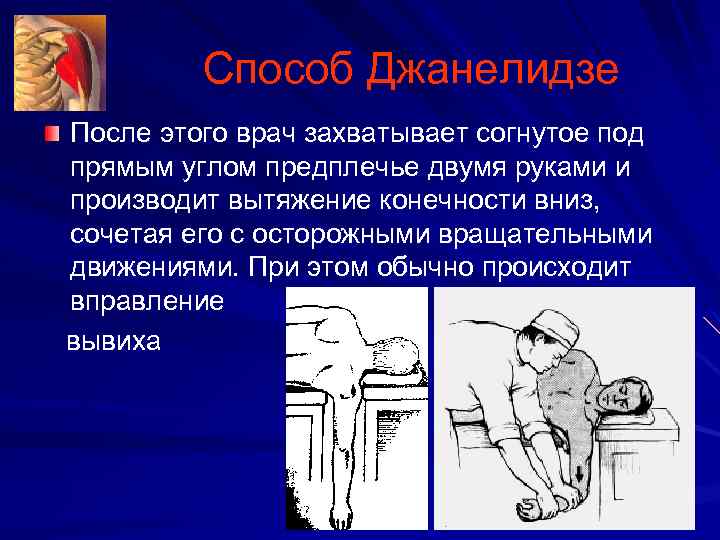 Способ Джанелидзе

После этого врач захватывает согнутое под прямым углом предплечье двумя руками и производит вытяжение конечности вниз, сочетая его с осторожными вращательными движениями. При этом обычно происходит вправление

вывиха